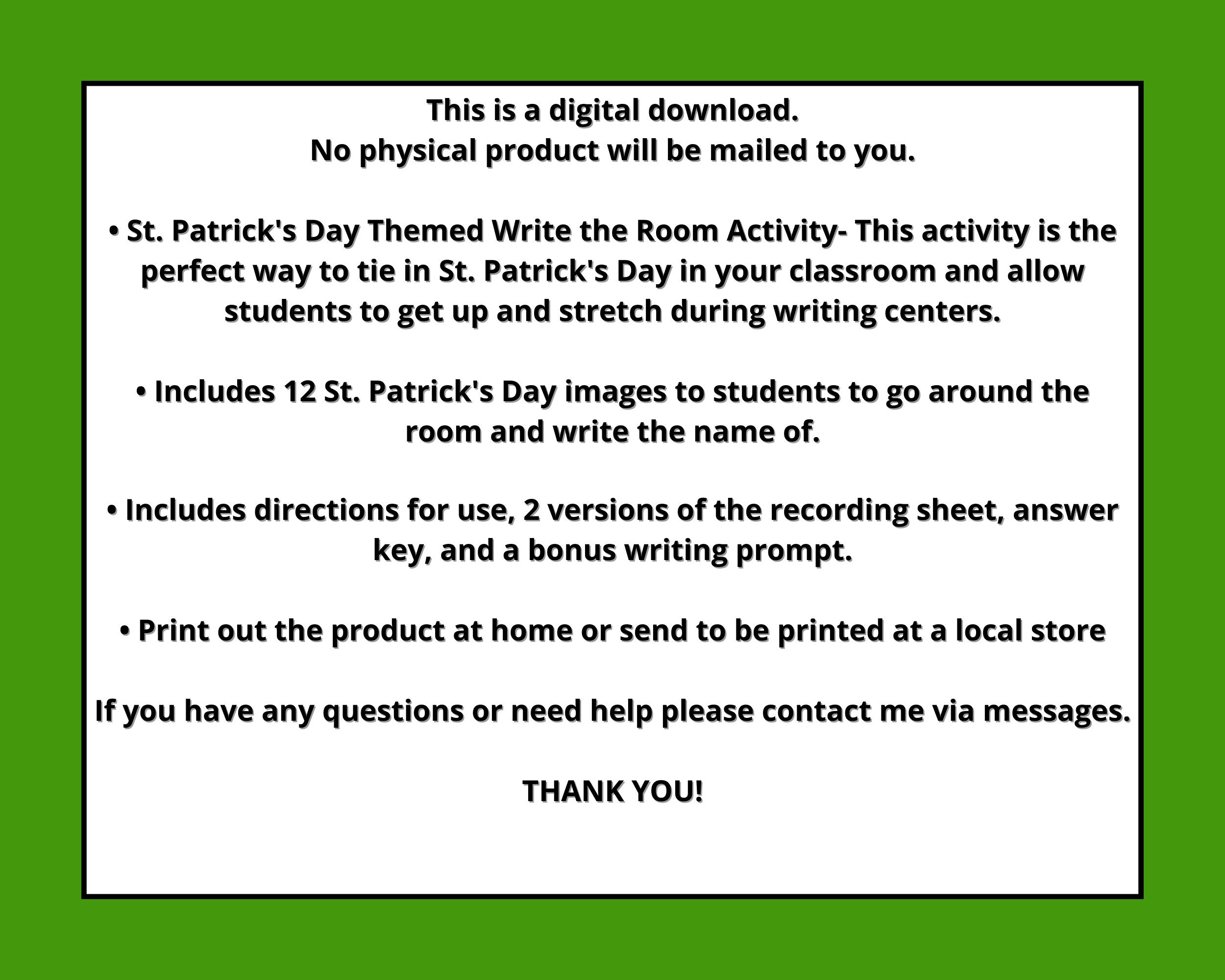 This is a digital download.
No physical product will be mailed to you.

• St. Patrick's Day Themed Write the Room Activity- This activity is the perfect way to tie in St. Patrick's Day in your classroom and allow students to get up and stretch during writing centers.

• Includes 12 St. Patrick's Day images to students to go around the room and write the name of.

• Includes directions for use, 2 versions of the recording sheet, answer key, and a bonus writing prompt.

• Print out the product at home or send to be printed at a local store

If you have any questions or need help please contact me via messages.

THANK YOU!